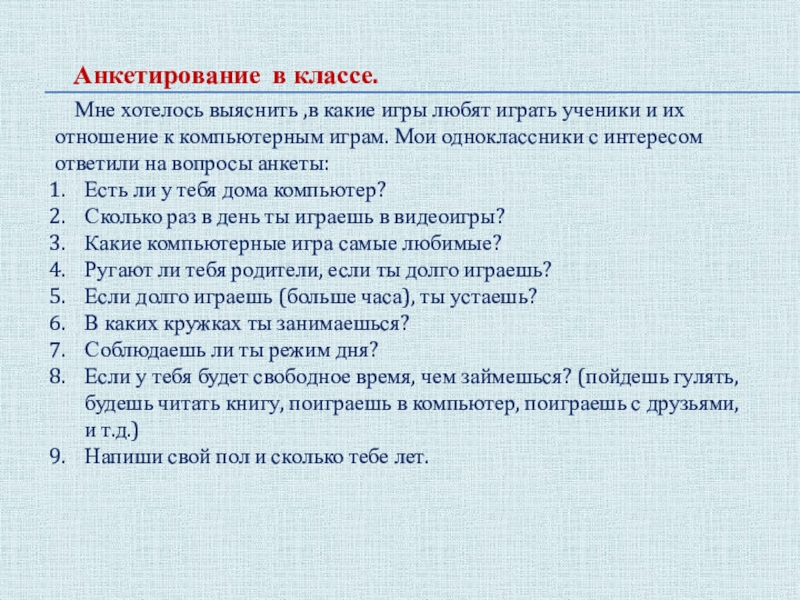 Анкетирование в классе.

Мне хотелось выяснить ,в какие игры любят играть ученики и их отношение к компьютерным играм. Мои одноклассники с интересом ответили на вопросы анкеты:

1. Есть ли у тебя дома компьютер?
2. Сколько раз в день ты играешь в видеоигры?
3. Какие компьютерные игра самые любимые?
4. Ругают ли тебя родители, если ты долго играешь?
5. Если долго играешь (больше часа), ты устаешь?
6. В каких кружках ты занимаешься?
7. Соблюдаешь ли ты режим дня?
8. Если у тебя будет свободное время, чем займешься? (пойдешь гулять, будешь читать книгу, поиграешь в компьютер, поиграешь с друзьями, и т.д.)
9. Напиши свой пол и сколько тебе лет.